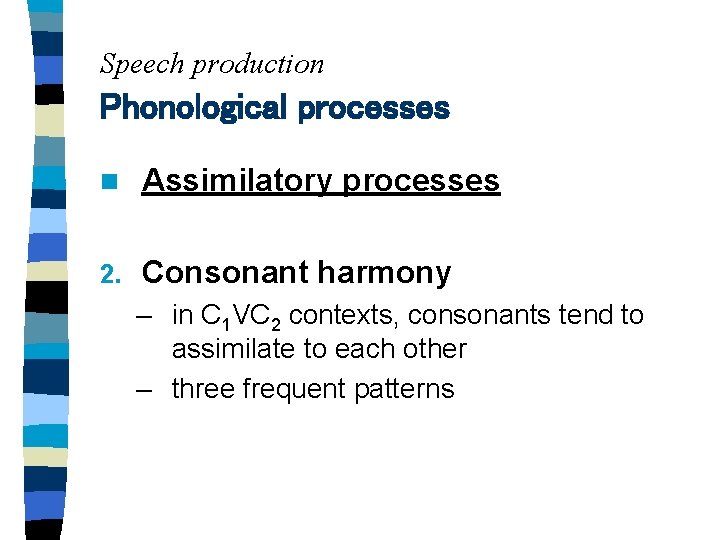 Speech production

Phonological processes

Assimilatory processes

2. Consonant harmony

– in $C_1VC_2$ contexts, consonants tend to assimilate to each other

– three frequent patterns